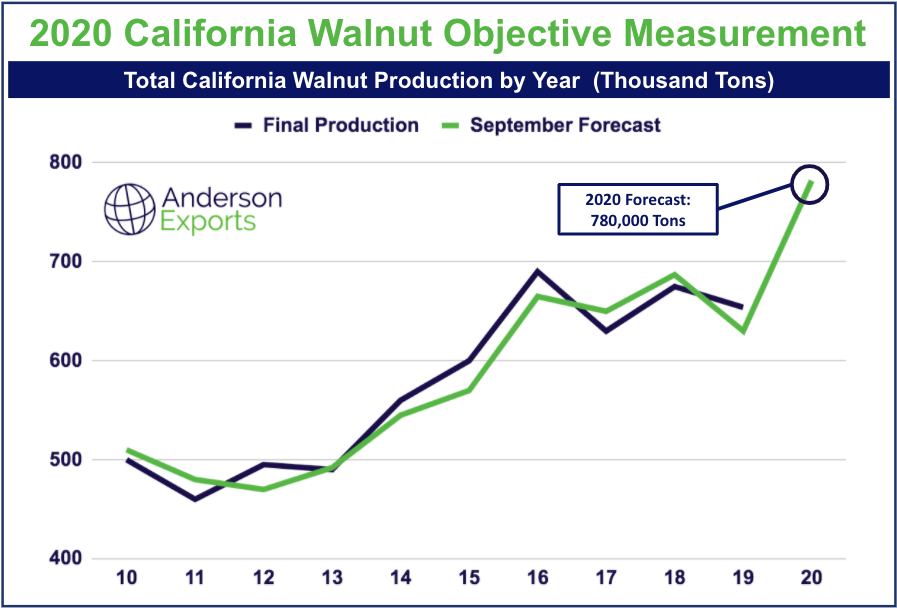 2020 California Walnut Objective Measurement

Total California Walnut Production by Year (Thousand Tons)

Final Production September Forecast

Anderson Exports

2020 Forecast: 780,000 Tons

800
700
600
500
400

10 11 12 13 14 15 16 17 18 19 20